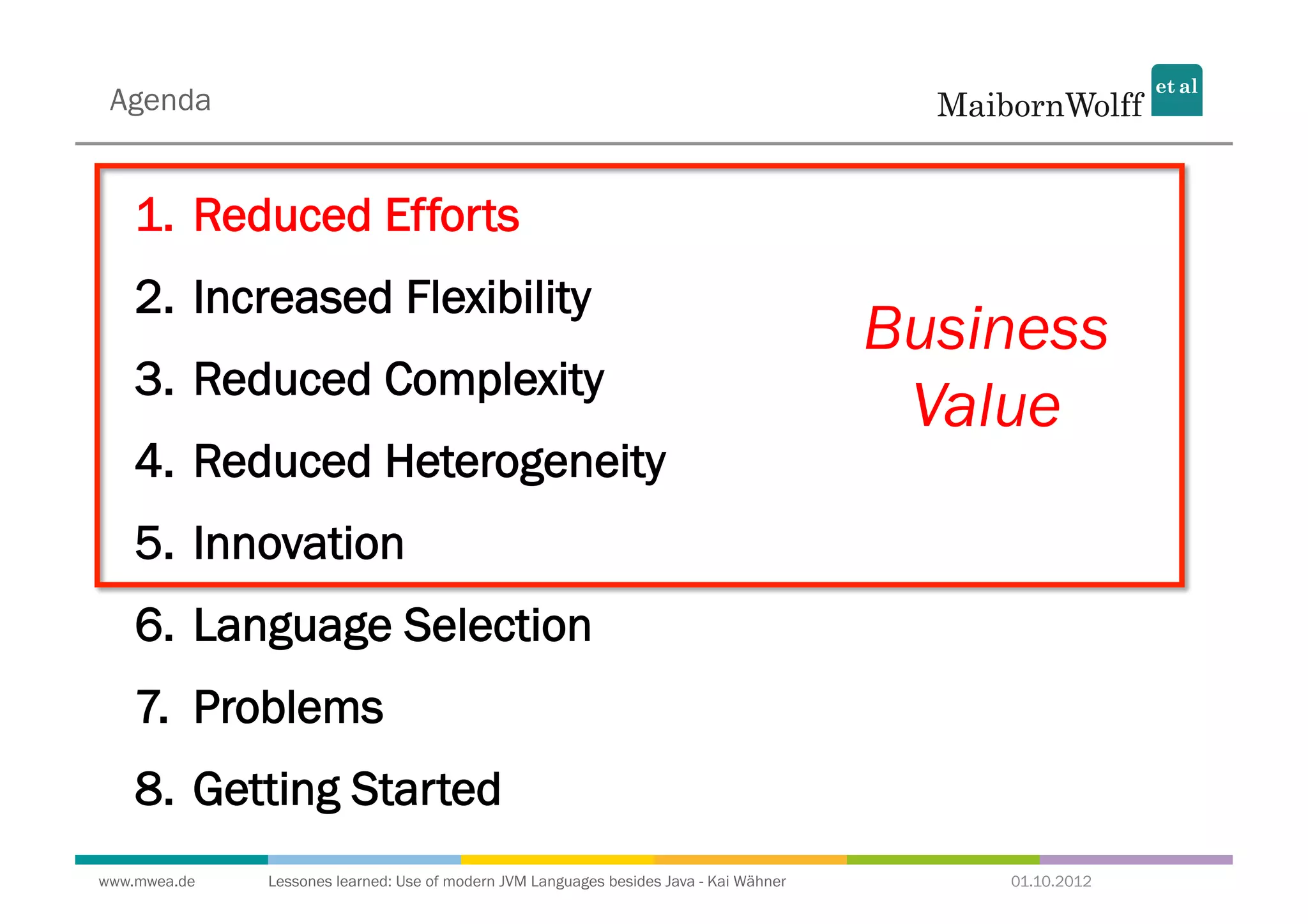 Agenda

MaibornWolff et al

1. Reduced Efforts
2. Increased Flexibility
3. Reduced Complexity
4. Reduced Heterogeneity
5. Innovation

Business Value

6. Language Selection
7. Problems
8. Getting Started

www.mwea.de Lessones learned: Use of modern JVM Languages besides Java - Kai Wähner 01.10.2012